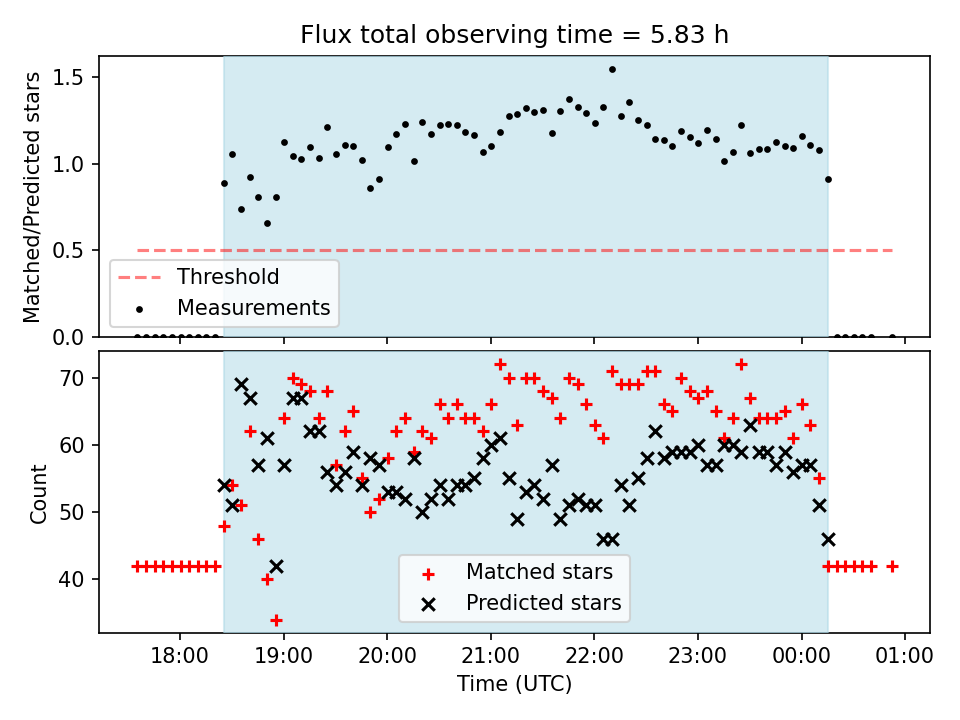 Flux total observing time = 5.83 h

Matched/Predicted stars

1.5
1.0
0.5
0.0

Threshold
Measurements

Count

70
60
50
40

Matched stars
Predicted stars

18:00
19:00
20:00
21:00
22:00
23:00
00:00
01:00

Time (UTC)